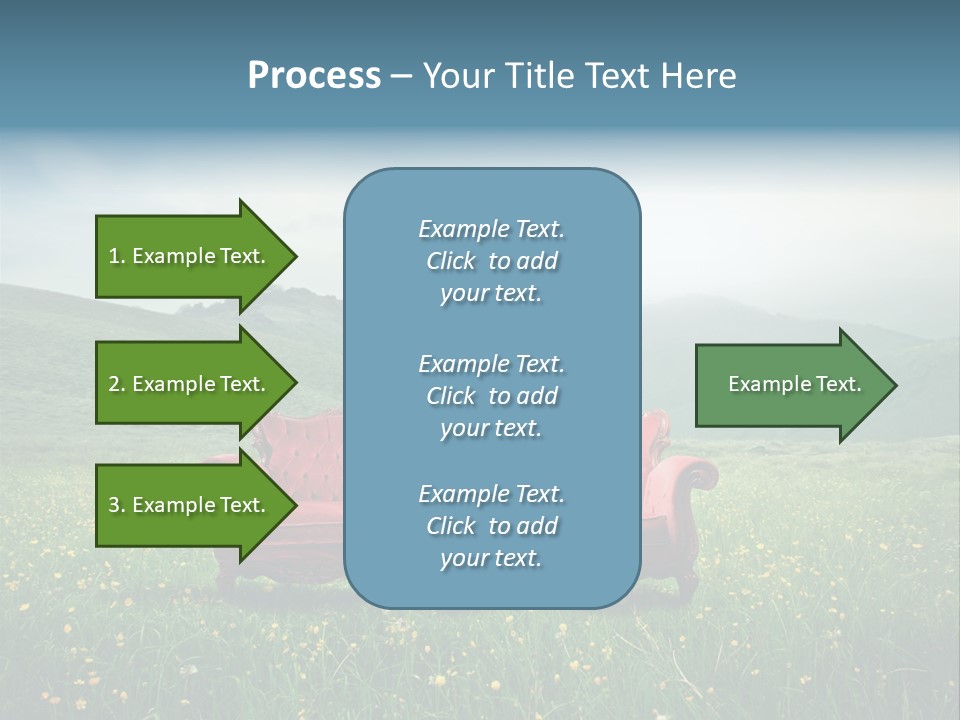 Process – Your Title Text Here

1. Example Text.

2. Example Text.

3. Example Text.

Example Text. Click to add your text.

Example Text. Click to add your text.

Example Text. Click to add your text.

Example Text.